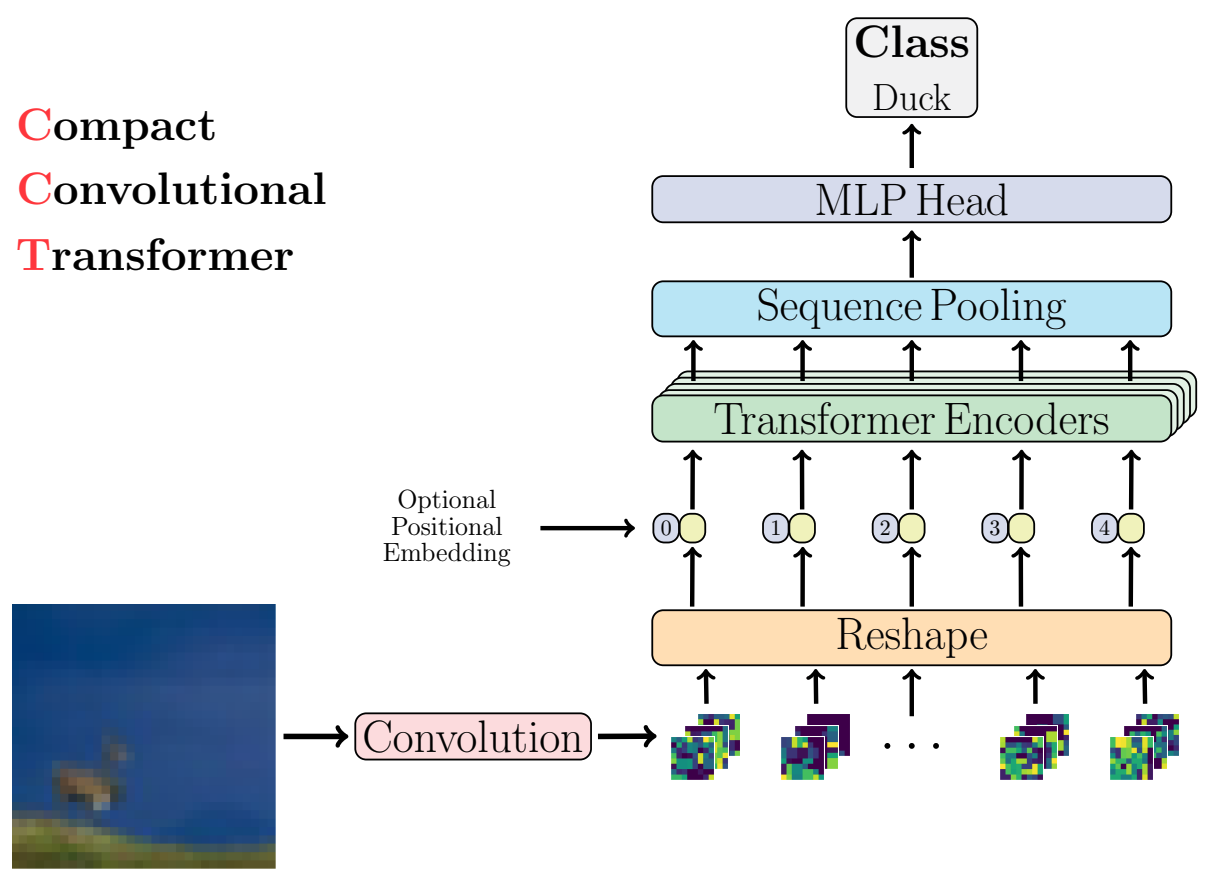 Compact
Convolutional
Transformer

Class
Duck

MLP Head

Sequence Pooling

Transformer Encoders

Optional Positional Embedding

0 1 2 3 4

Reshape

Convolution

. . .